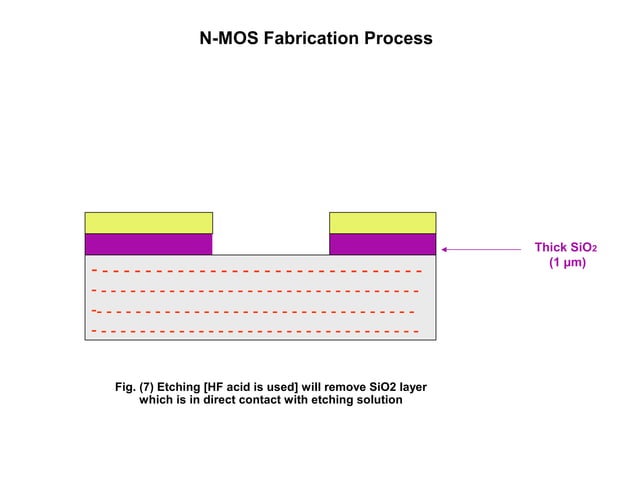 N-MOS Fabrication Process

Thick $SiO_2$
(1 µm)

Fig. (7) Etching [HF acid is used] will remove SiO2 layer which is in direct contact with etching solution